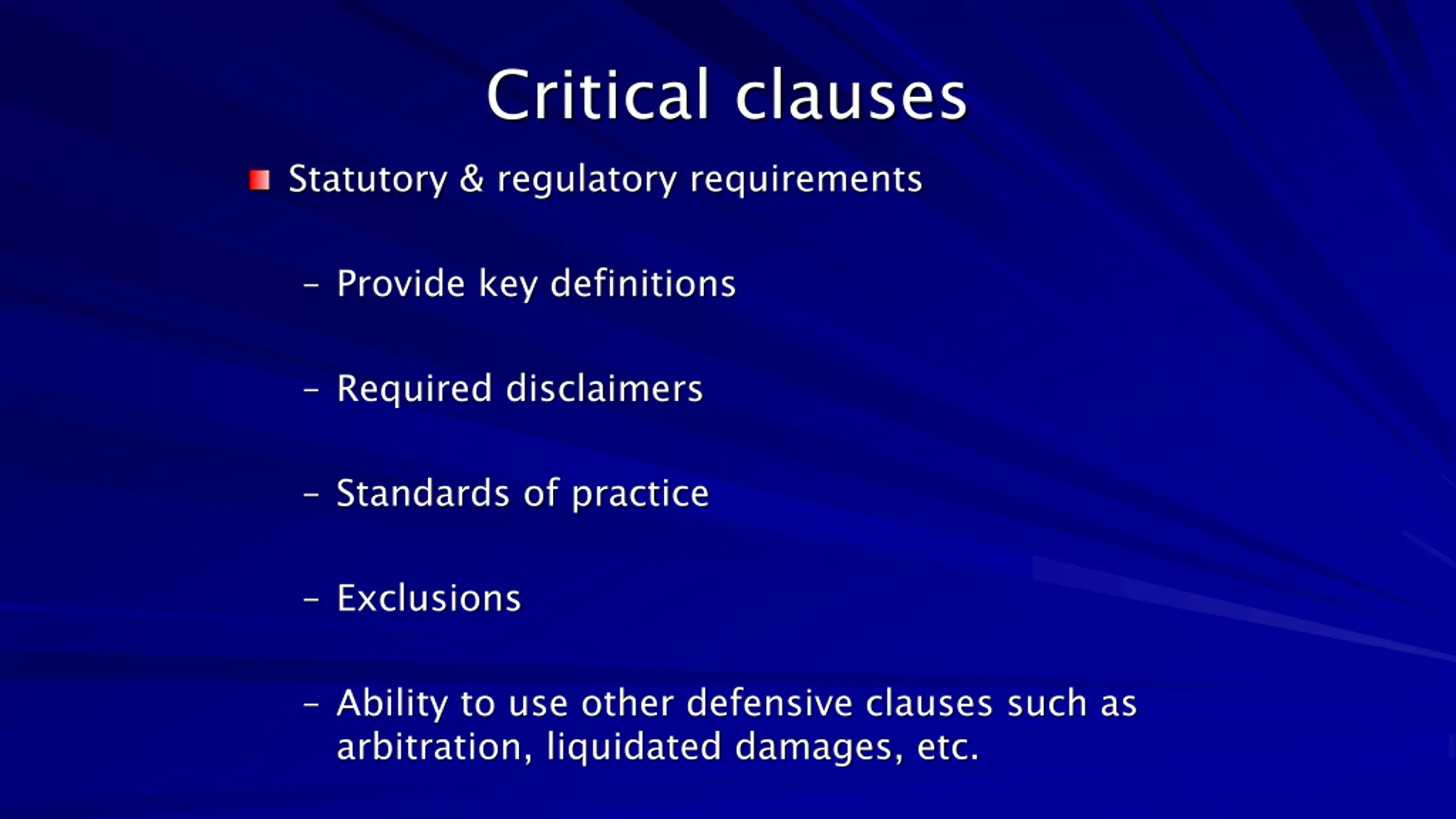 Critical clauses

Statutory & regulatory requirements

– Provide key definitions

– Required disclaimers

– Standards of practice

– Exclusions

– Ability to use other defensive clauses such as arbitration, liquidated damages, etc.